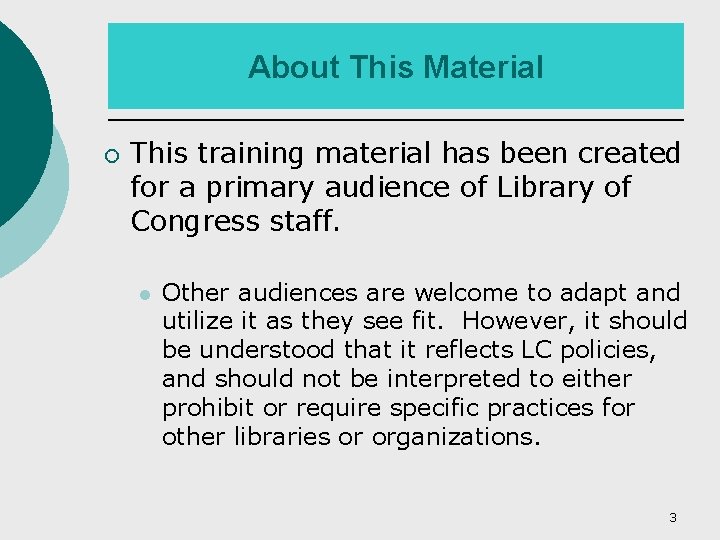 About This Material

This training material has been created for a primary audience of Library of Congress staff.

Other audiences are welcome to adapt and utilize it as they see fit. However, it should be understood that it reflects LC policies, and should not be interpreted to either prohibit or require specific practices for other libraries or organizations.

3